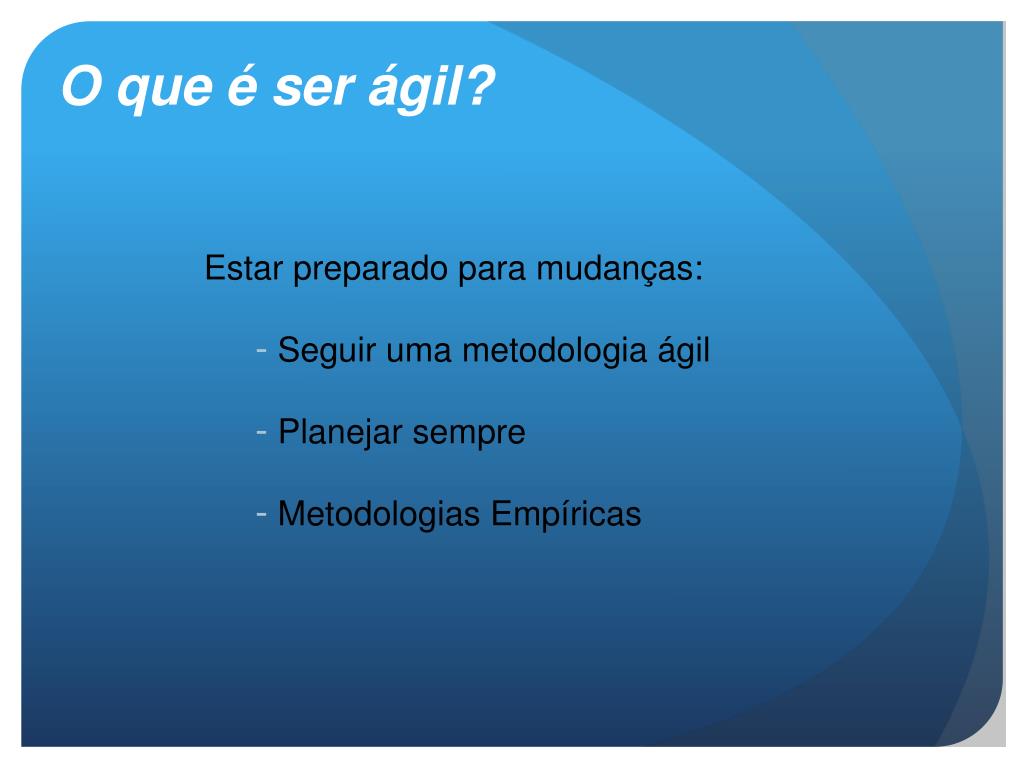 O que é ser ágil?

Estar preparado para mudanças:

- Seguir uma metodologia ágil

- Planejar sempre

- Metodologias Empíricas